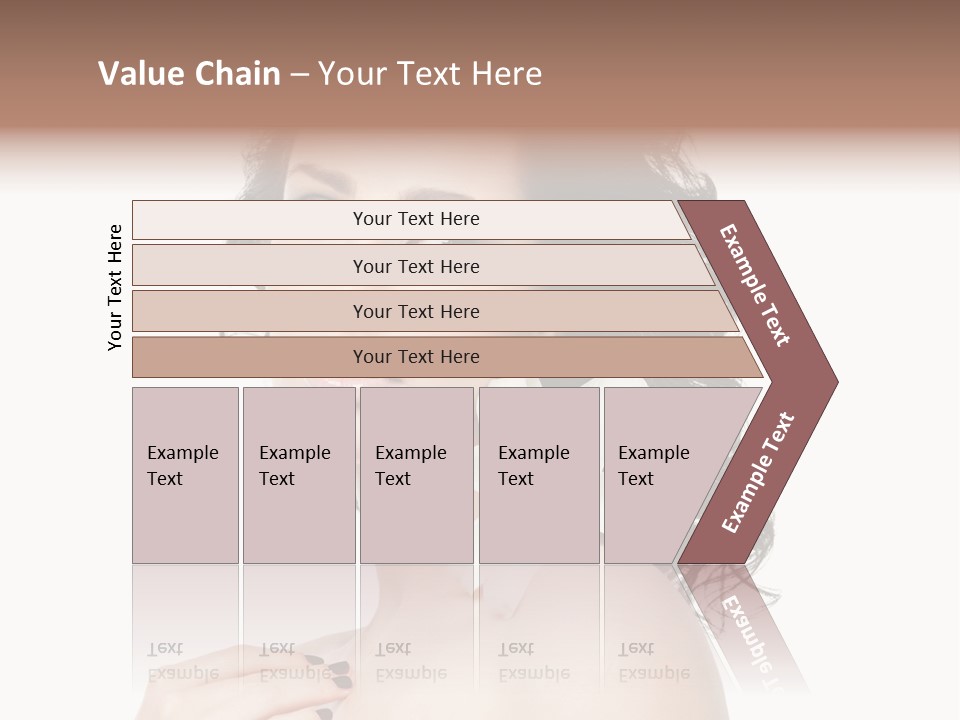 Value Chain – Your Text Here

Your Text Here

Your Text Here

Your Text Here

Your Text Here

Your Text Here

Example Text

Example Text

Example Text

Example Text

Example Text

Example Text

Example Text